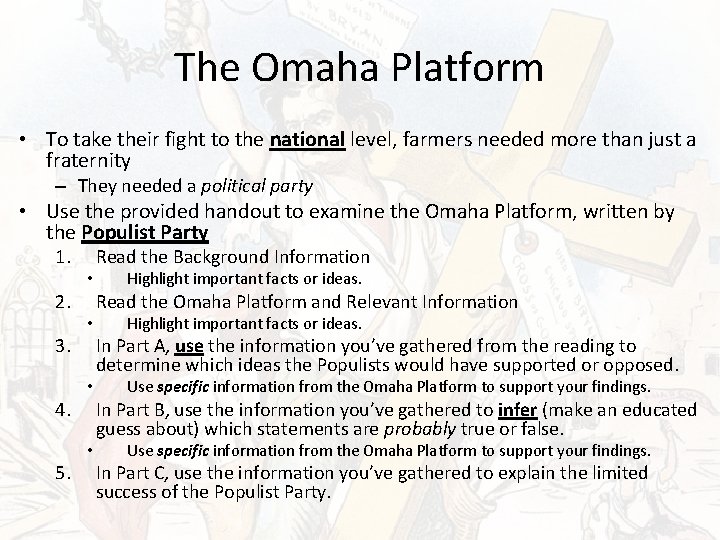 The Omaha Platform

• To take their fight to the national level, farmers needed more than just a fraternity
– They needed a political party
• Use the provided handout to examine the Omaha Platform, written by the Populist Party
1. Read the Background Information
• Highlight important facts or ideas.
2. Read the Omaha Platform and Relevant Information
• Highlight important facts or ideas.
3. In Part A, use the information you've gathered from the reading to determine which ideas the Populists would have supported or opposed.
• Use specific information from the Omaha Platform to support your findings.
4. In Part B, use the information you've gathered to infer (make an educated guess about) which statements are probably true or false.
• Use specific information from the Omaha Platform to support your findings.
5. In Part C, use the information you've gathered to explain the limited success of the Populist Party.